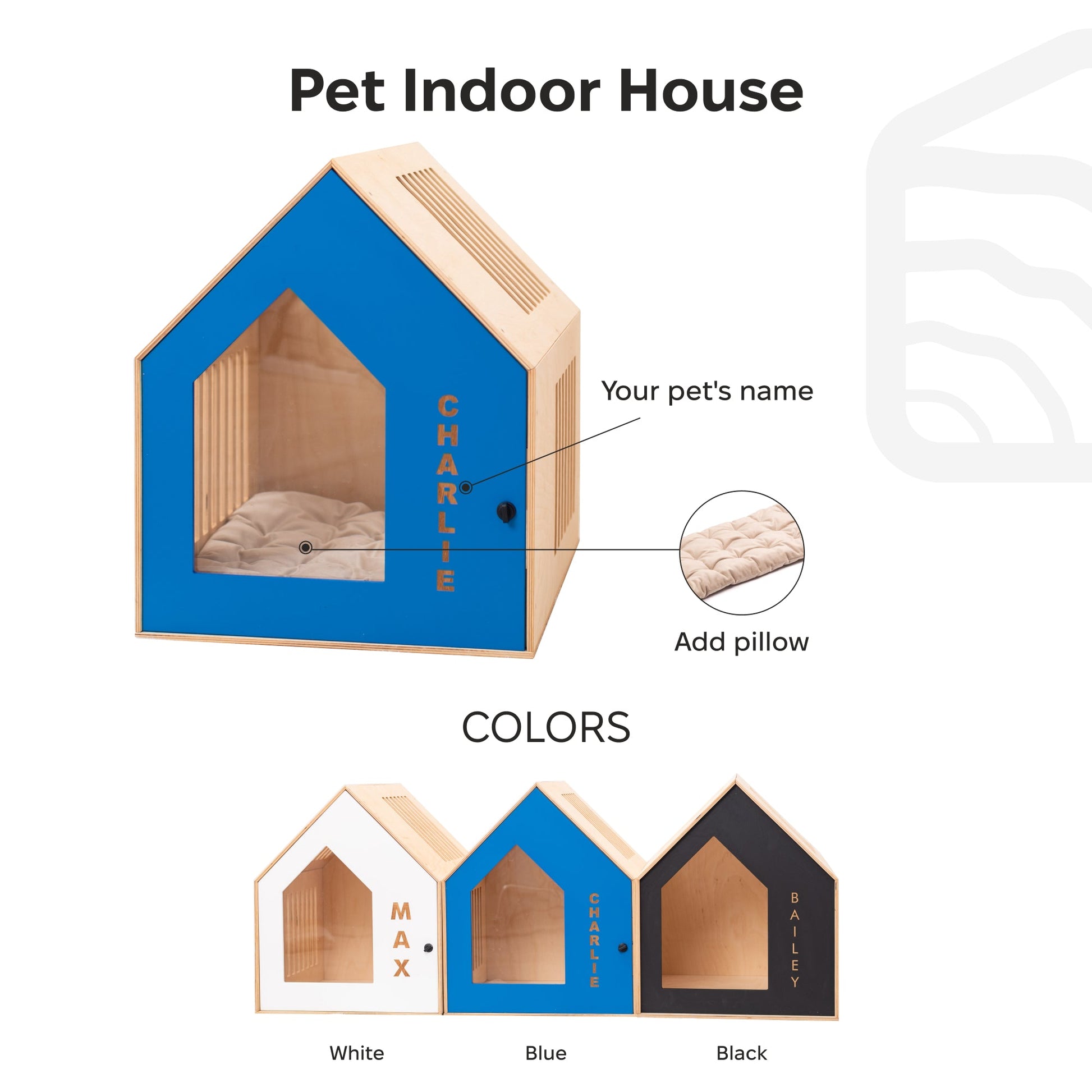 Pet Indoor House

CHARLIE

Your pet's name

Add pillow

COLORS

MAX

CHARLIE

BAILEY

White

Blue

Black